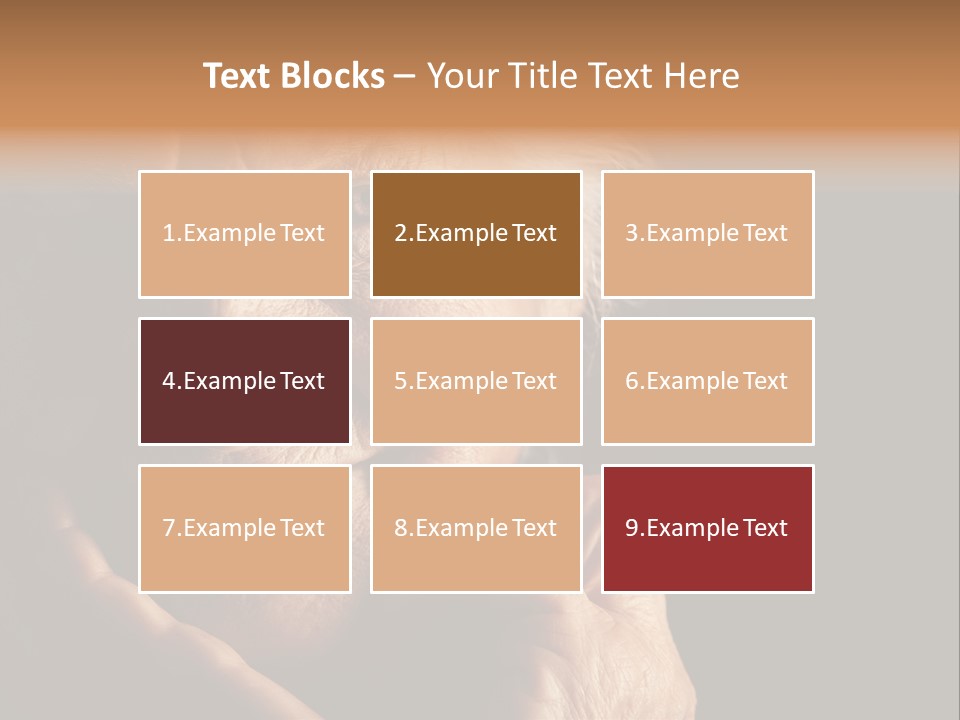 Text Blocks – Your Title Text Here

1.Example Text

2.Example Text

3.Example Text

4.Example Text

5.Example Text

6.Example Text

7.Example Text

8.Example Text

9.Example Text